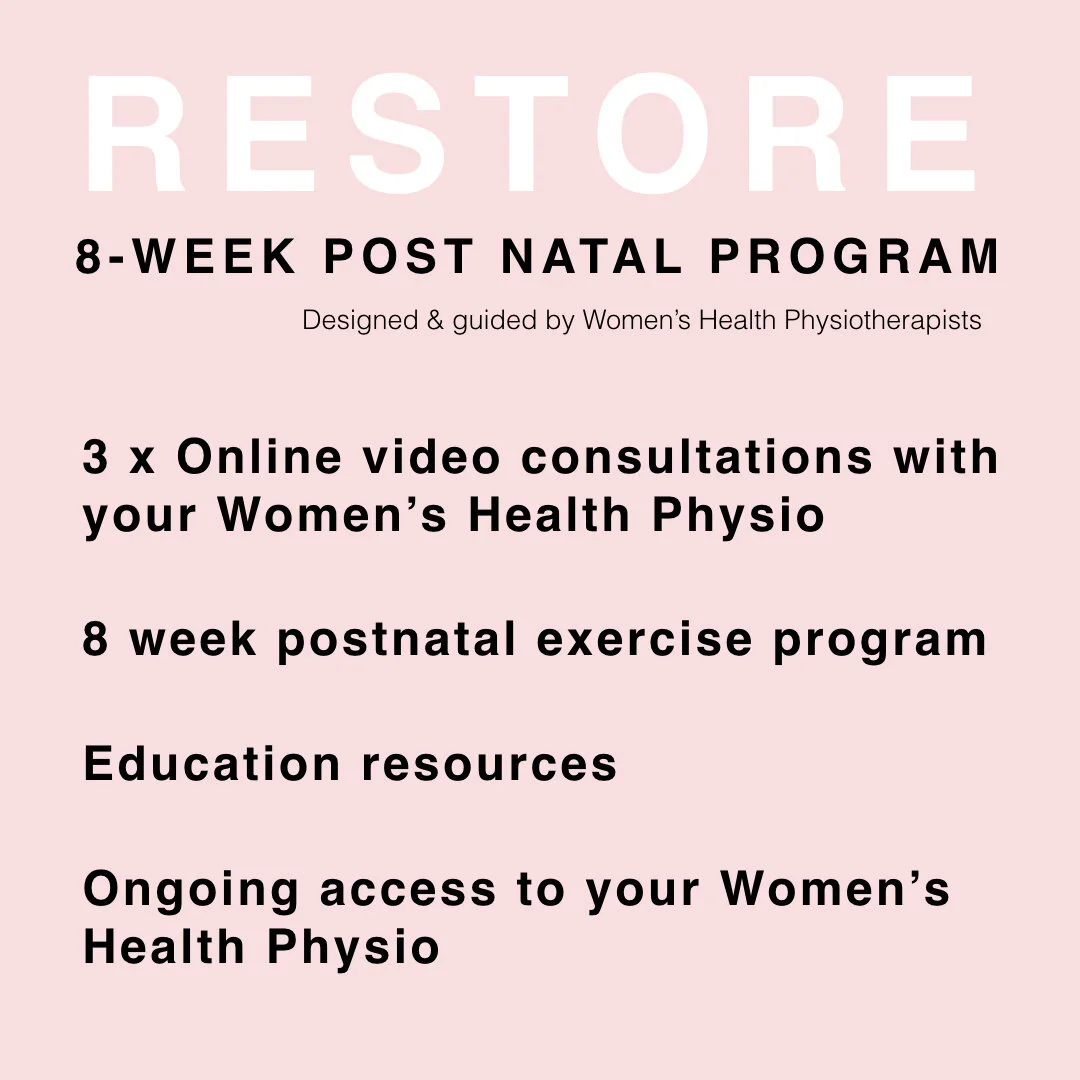 RESTORE

8-WEEK POST NATAL PROGRAM

Designed & guided by Women's Health Physiotherapists

3 x Online video consultations with your Women's Health Physio

8 week postnatal exercise program

Education resources

Ongoing access to your Women's Health Physio